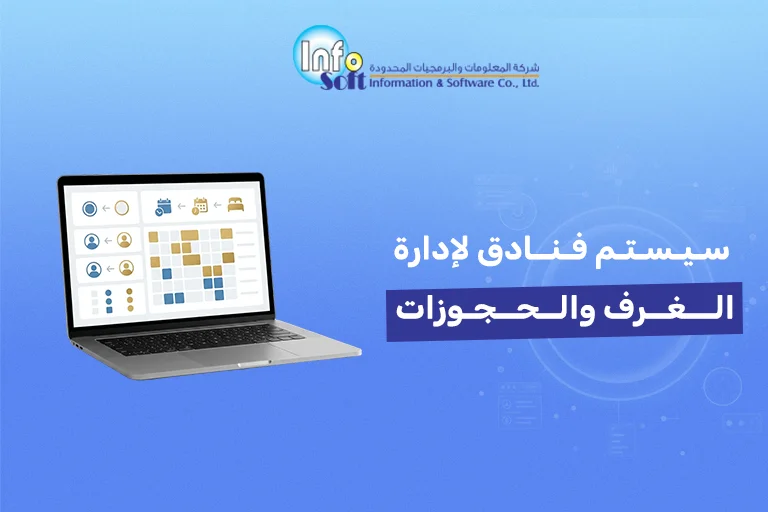 Info Soft
شركة المعلومات والبرمجيات المحدودة
Information & Software Co., Ltd.

سيستم فنادق لإدارة
الغرف والحجوزات